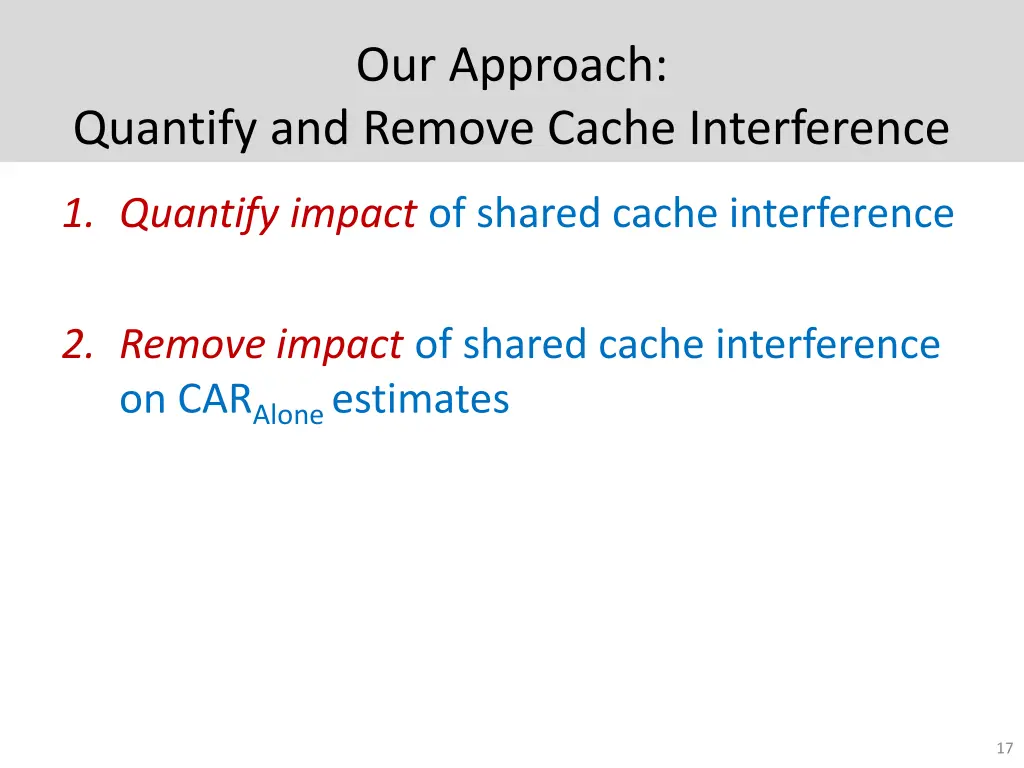 Our Approach:
Quantify and Remove Cache Interference

1. Quantify impact of shared cache interference

2. Remove impact of shared cache interference on $CAR_{Alone}$ estimates

17